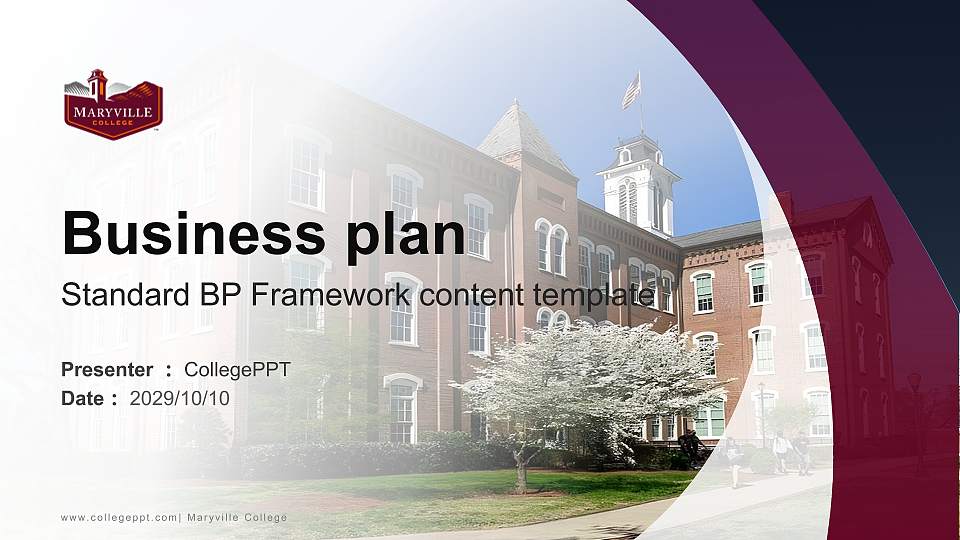 MARYVILLE COLLEGE

Business plan

Standard BP Framework content template

Presenter : CollegePPT
Date : 2029/10/10

www.collegeppt.com| Maryville College